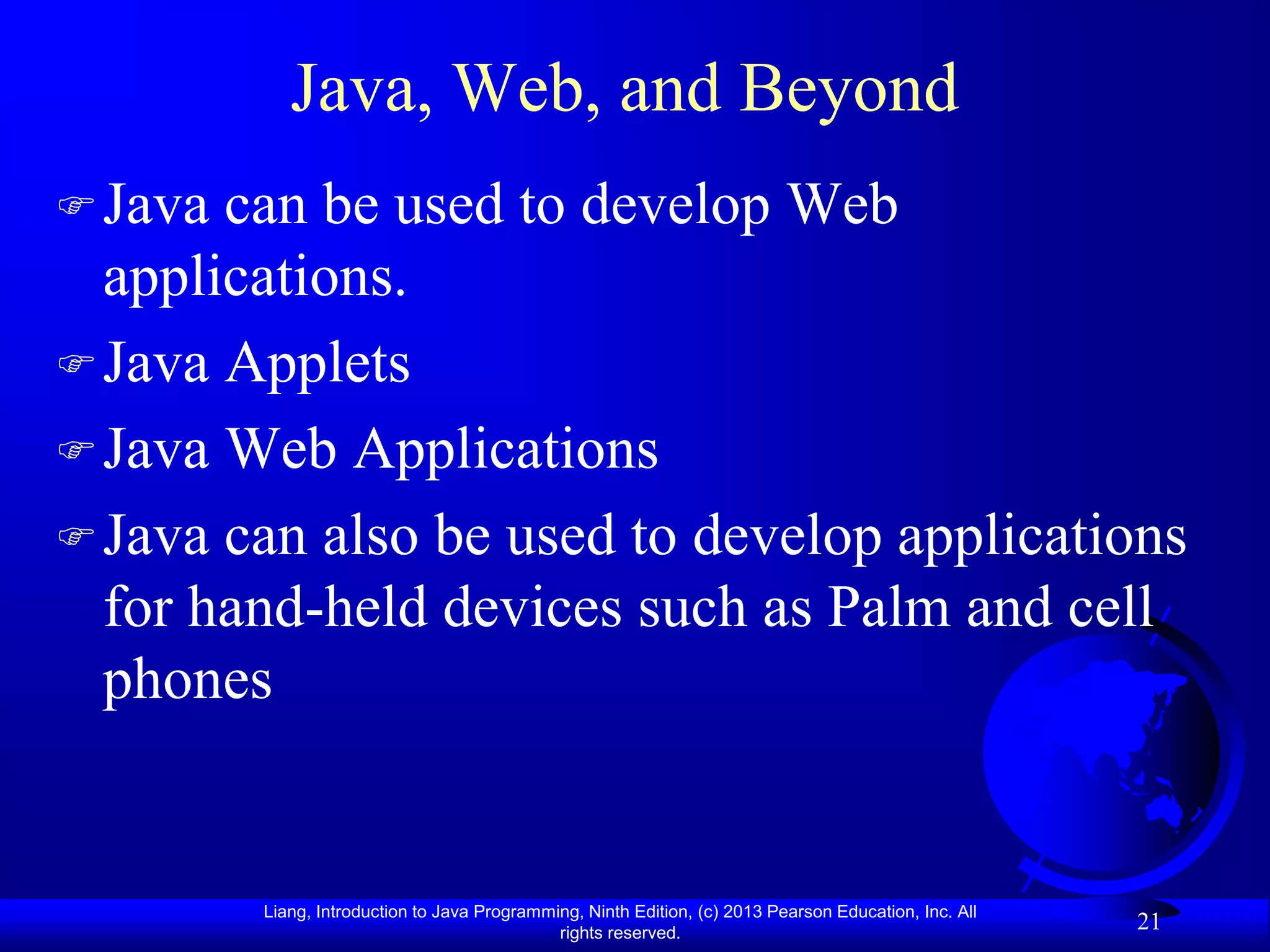 Java, Web, and Beyond

☞ Java can be used to develop Web applications.

☞ Java Applets

☞ Java Web Applications

☞ Java can also be used to develop applications for hand-held devices such as Palm and cell phones

Liang, Introduction to Java Programming, Ninth Edition, (c) 2013 Pearson Education, Inc. All rights reserved.

21